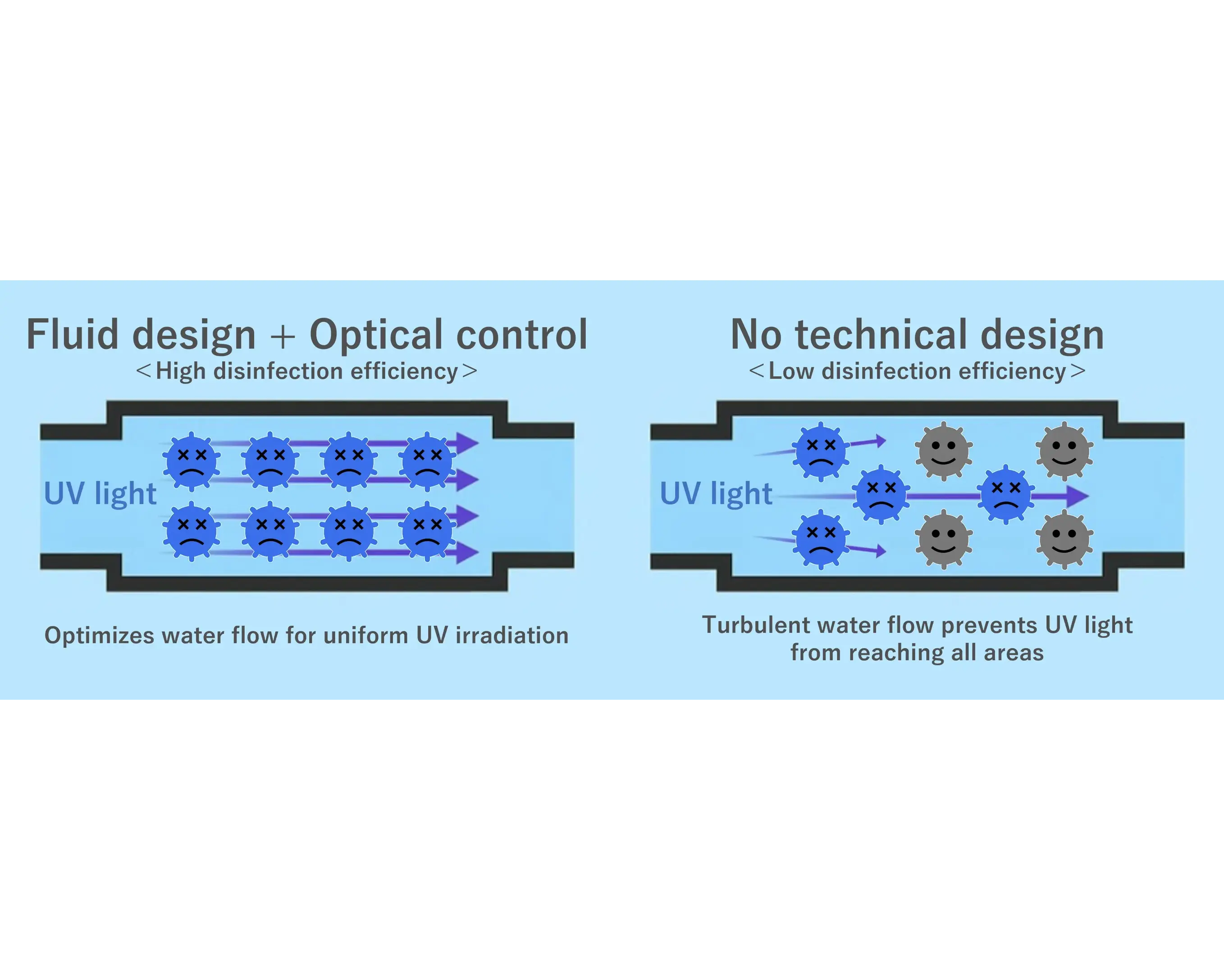 Fluid design + Optical control
<High disinfection efficiency>

UV light

Optimizes water flow for uniform UV irradiation

No technical design
<Low disinfection efficiency>

UV light

Turbulent water flow prevents UV light from reaching all areas